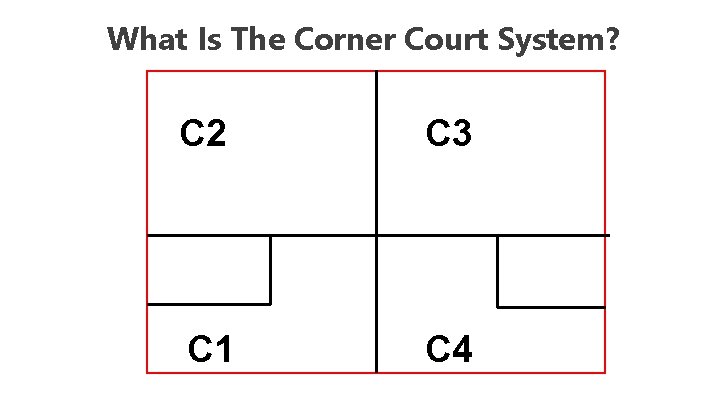 What Is The Corner Court System?

C2

C3

C1

C4